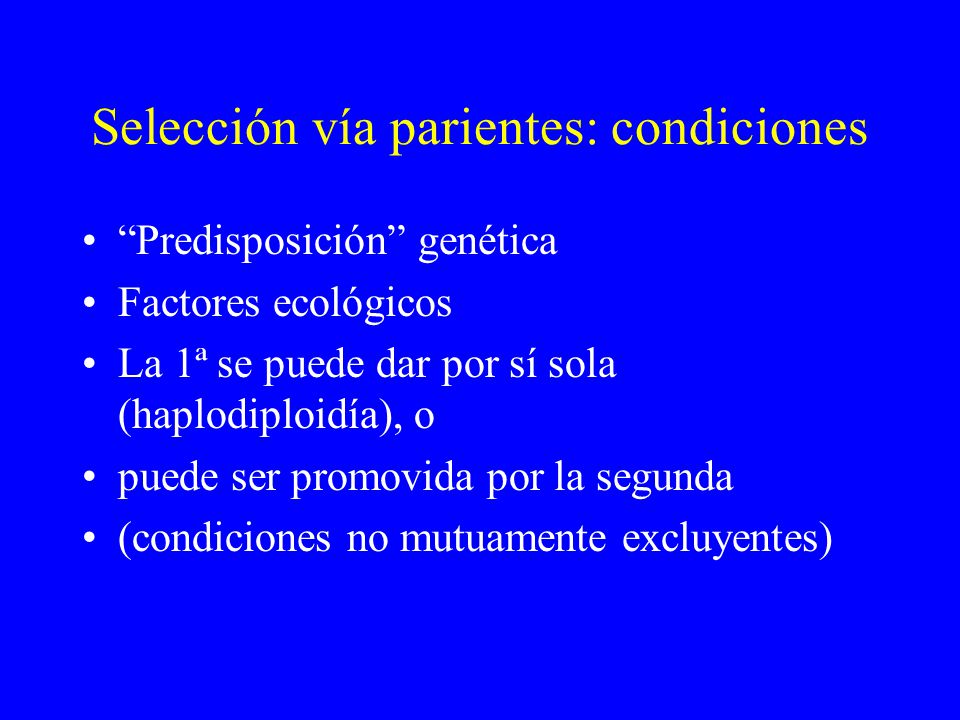 Selección vía parientes: condiciones

• “Predisposición” genética
• Factores ecológicos
• La 1ª se puede dar por sí sola (haplodiploidía), o
• puede ser promovida por la segunda
• (condiciones no mutuamente excluyentes)